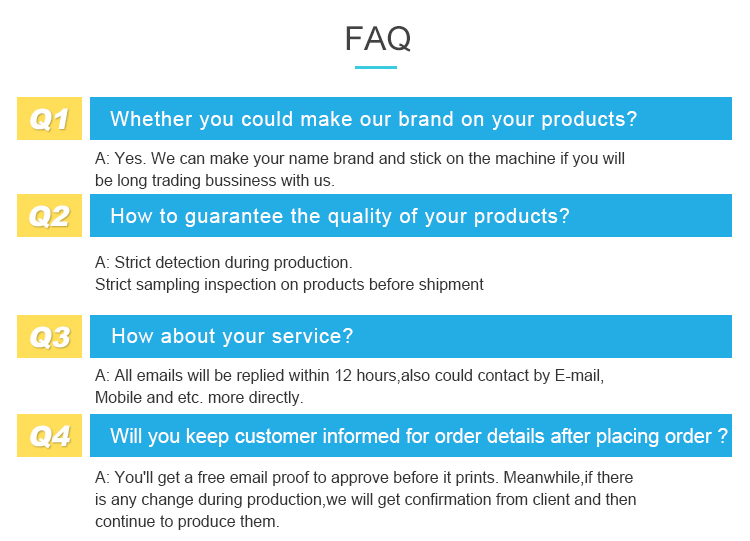 FAQ

Q1 Whether you could make our brand on your products?

A: Yes. We can make your name brand and stick on the machine if you will be long trading bussiness with us.

Q2 How to guarantee the quality of your products?

A: Strict detection during production.
Strict sampling inspection on products before shipment

Q3 How about your service?

A: All emails will be replied within 12 hours,also could contact by E-mail, Mobile and etc. more directly.

Q4 Will you keep customer informed for order details after placing order ?

A: You'll get a free email proof to approve before it prints. Meanwhile,if there is any change during production,we will get confirmation from client and then continue to produce them.